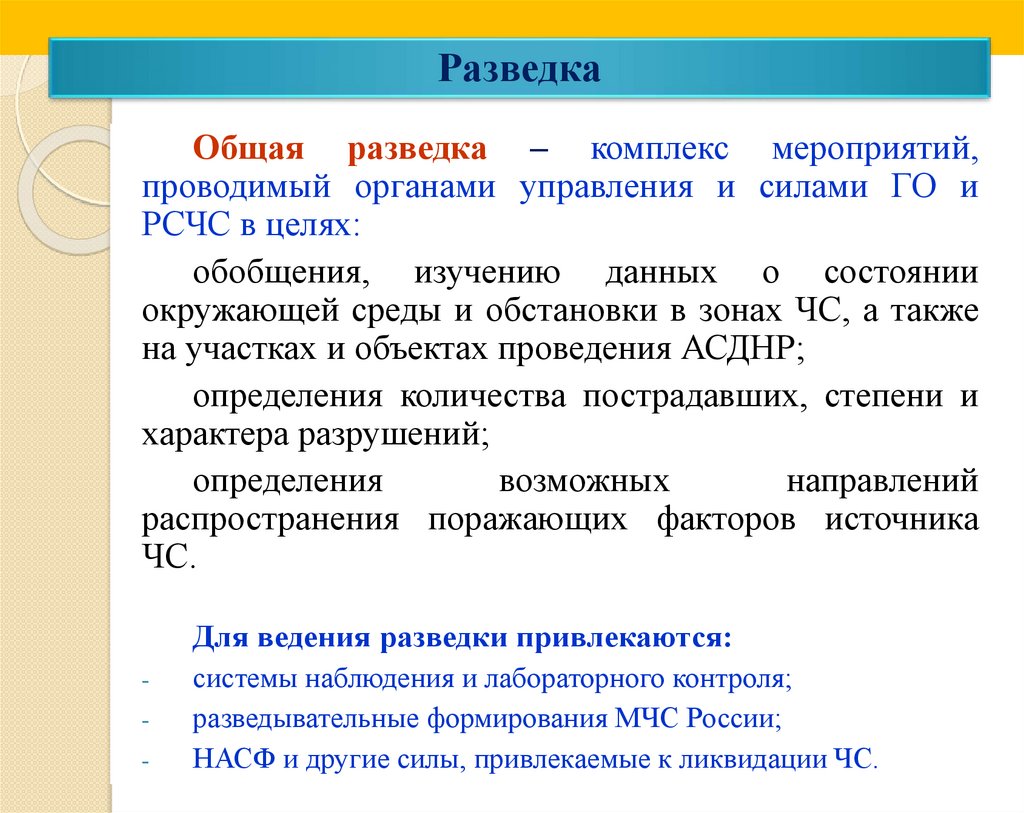 Разведка

Общая разведка – комплекс мероприятий, проводимый органами управления и силами ГО и РСЧС в целях:

обобщения, изучению данных о состоянии окружающей среды и обстановки в зонах ЧС, а также на участках и объектах проведения АСДНР;

определения количества пострадавших, степени и характера разрушений;

определения возможных направлений распространения поражающих факторов источника ЧС.

Для ведения разведки привлекаются:

- системы наблюдения и лабораторного контроля;
- разведывательные формирования МЧС России;
- НАСФ и другие силы, привлекаемые к ликвидации ЧС.